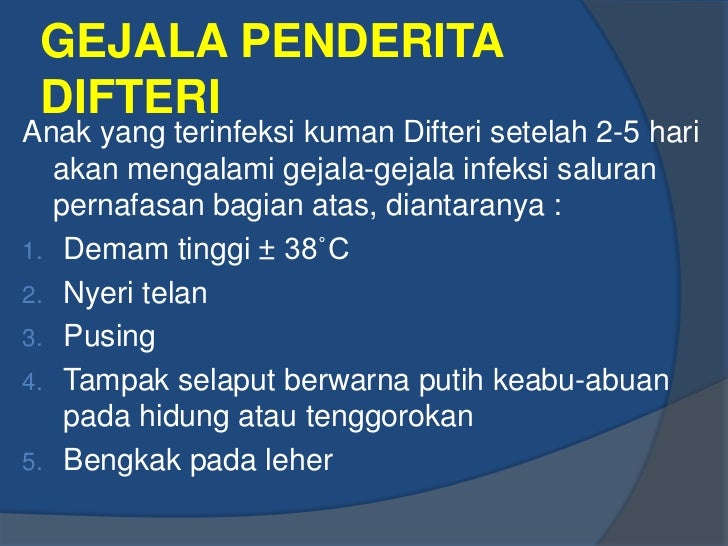 GEJALA PENDERITA DIFTERI

Anak yang terinfeksi kuman Difteri setelah 2-5 hari akan mengalami gejala-gejala infeksi saluran pernafasan bagian atas, diantaranya :

1. Demam tinggi ± 38˚C
2. Nyeri telan
3. Pusing
4. Tampak selaput berwarna putih keabu-abuan pada hidung atau tenggorokan
5. Bengkak pada leher